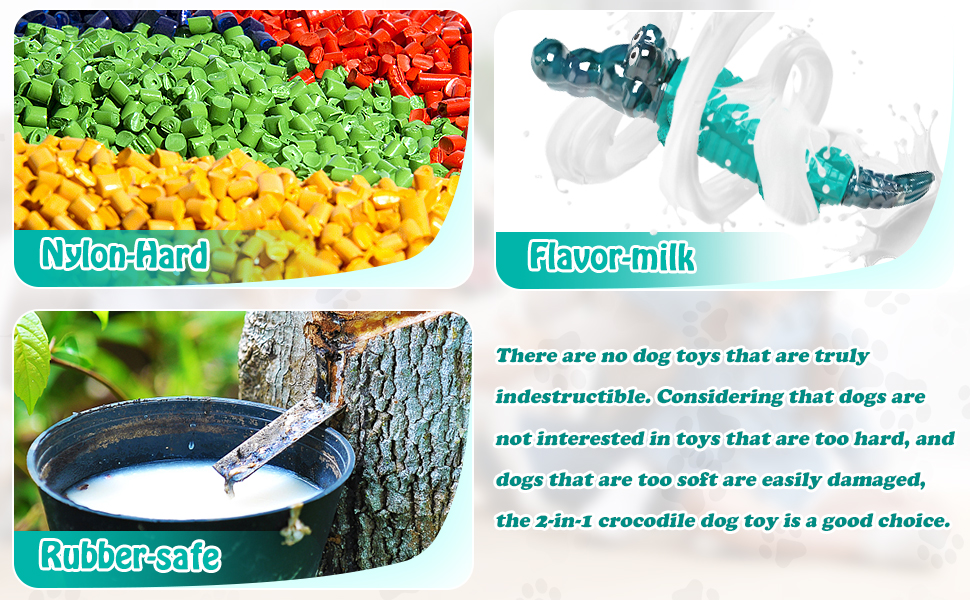 Nylon-Hard

Flavor-milk

Rubber-safe

There are no dog toys that are truly indestructible. Considering that dogs are not interested in toys that are too hard, and dogs that are too soft are easily damaged, the 2-in-1 crocodile dog toy is a good choice.